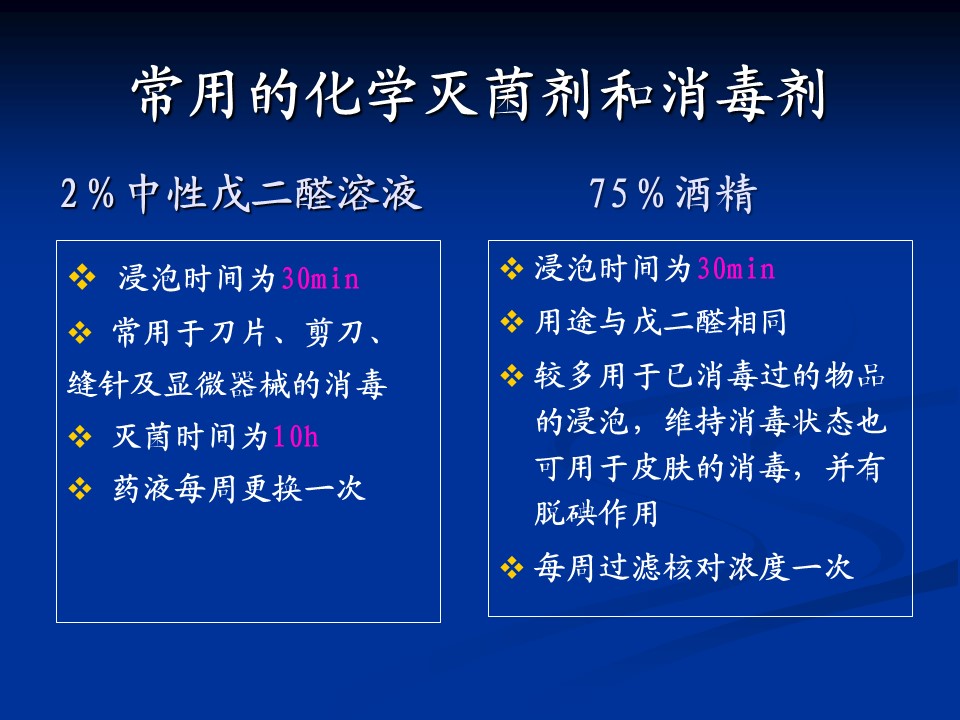 常用的化学灭菌剂和消毒剂

2％中性戊二醛溶液

❖ 浸泡时间为30min
❖ 常用于刀片、剪刀、缝针及显微器械的消毒
❖ 灭菌时间为10h
❖ 药液每周更换一次

75％酒精

❖ 浸泡时间为30min
❖ 用途与戊二醛相同
❖ 较多用于已消毒过的物品的浸泡，维持消毒状态也可用于皮肤的消毒，并有脱碘作用
❖ 每周过滤核对浓度一次